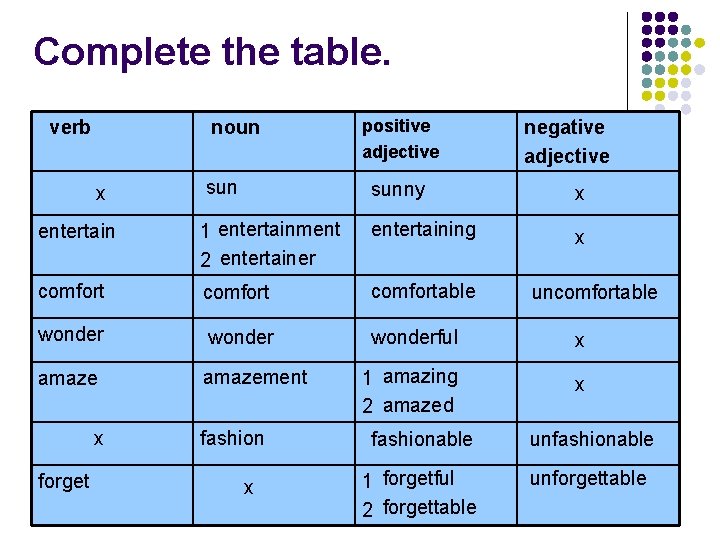 Complete the table.

| verb | noun | positive adjective | negative adjective |
|---|---|---|---|
| x | sun | sunny | x |
| entertain | 1 entertainment 2 entertainer | entertaining | x |
| comfort | comfort | comfortable | uncomfortable |
| wonder | wonder | wonderful | x |
| amaze | amazement | 1 amazing 2 amazed | x |
| x | fashion | fashionable | unfashionable |
| forget | x | 1 forgetful 2 forgettable | unforgettable |